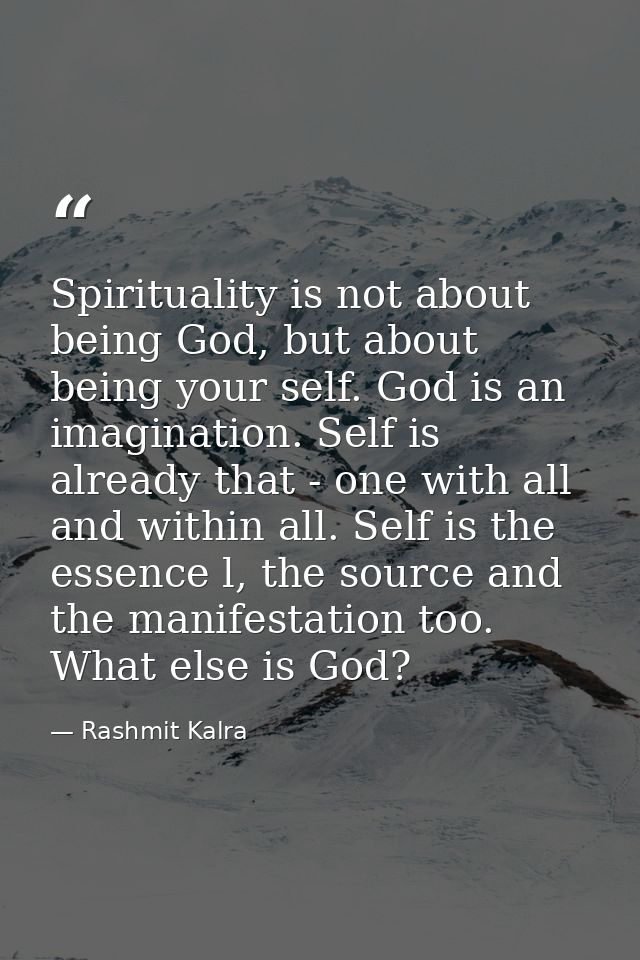 “

Spirituality is not about being God, but about being your self. God is an imagination. Self is already that - one with all and within all. Self is the essence l, the source and the manifestation too. What else is God?

— Rashmit Kalra